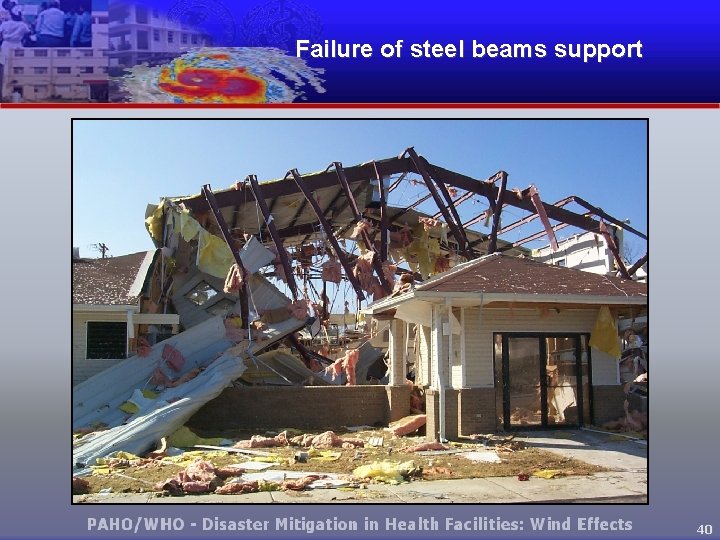 Failure of steel beams support

PAHO/WHO - Disaster Mitigation in Health Facilities: Wind Effects

40